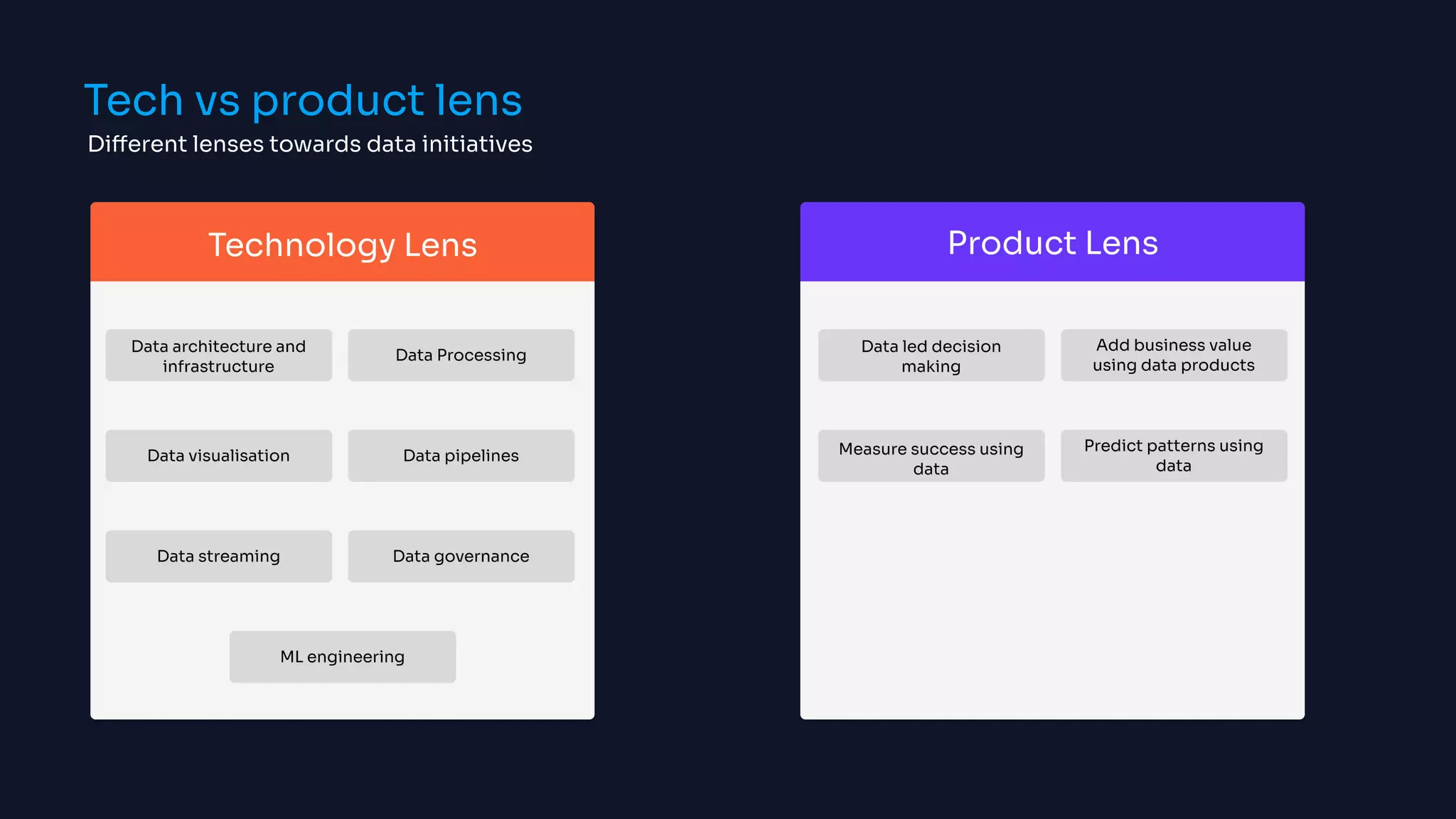 Tech vs product lens
Different lenses towards data initiatives

Technology Lens

Data architecture and infrastructure

Data Processing

Data visualisation

Data pipelines

Data streaming

Data governance

ML engineering

Product Lens

Data led decision making

Add business value using data products

Measure success using data

Predict patterns using data